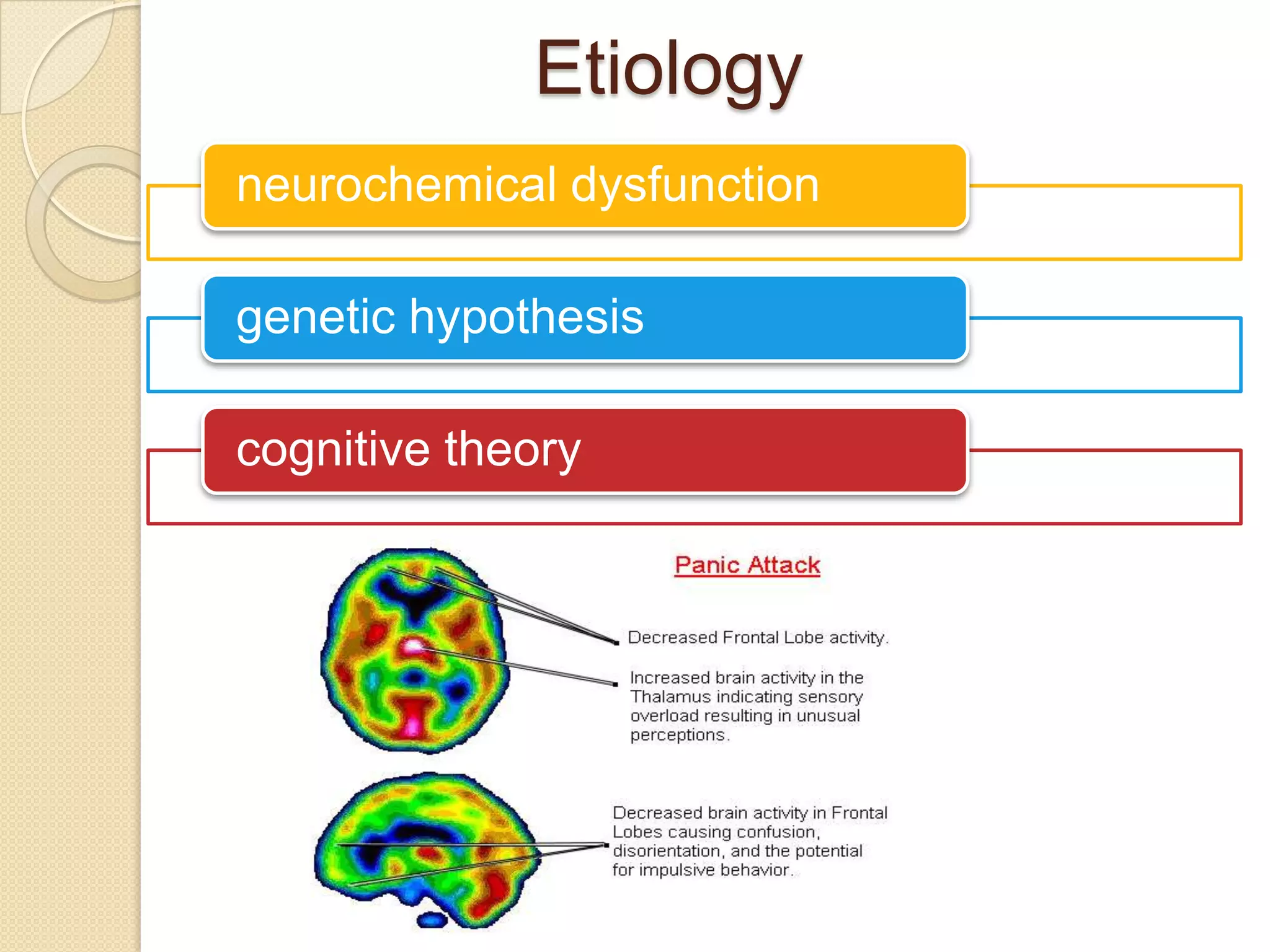 Etiology

neurochemical dysfunction

genetic hypothesis

cognitive theory

Panic Attack

Decreased Frontal Lobe activity.

Increased brain activity in the Thalamus indicating sensory overload resulting in unusual perceptions.

Decreased brain activity in Frontal Lobes causing confusion, disorientation, and the potential for impulsive behavior.